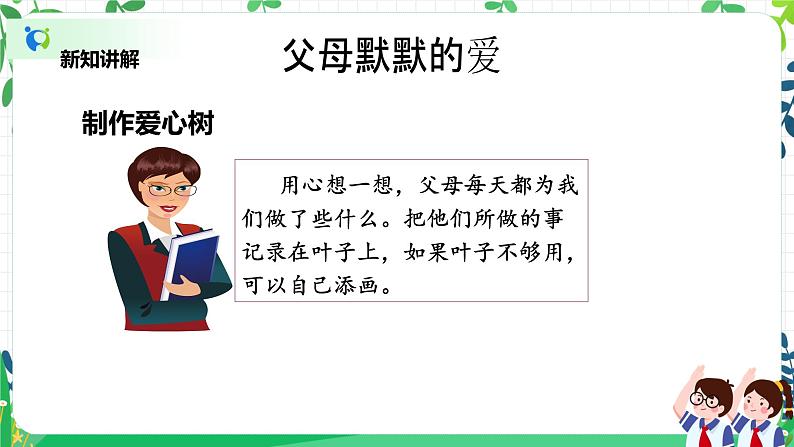 新知讲解

父母默默的爱

制作爱心树

用心想一想，父母每天都为我们做了些什么。把他们所做的事记录在叶子上，如果叶子不够用，可以自己添画。